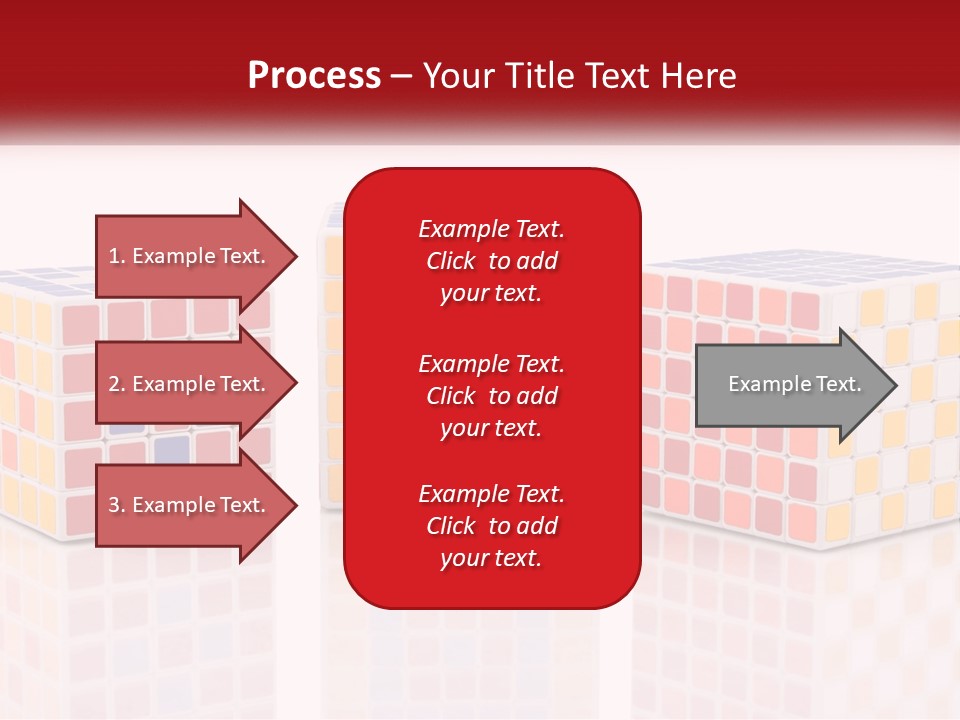 Process – Your Title Text Here

1. Example Text.

2. Example Text.

3. Example Text.

Example Text. Click to add your text.

Example Text. Click to add your text.

Example Text. Click to add your text.

Example Text.